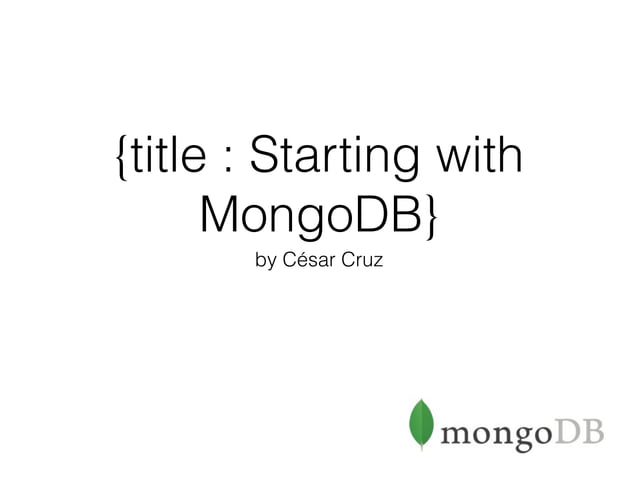 {title : Starting with MongoDB}

by César Cruz

mongoDB